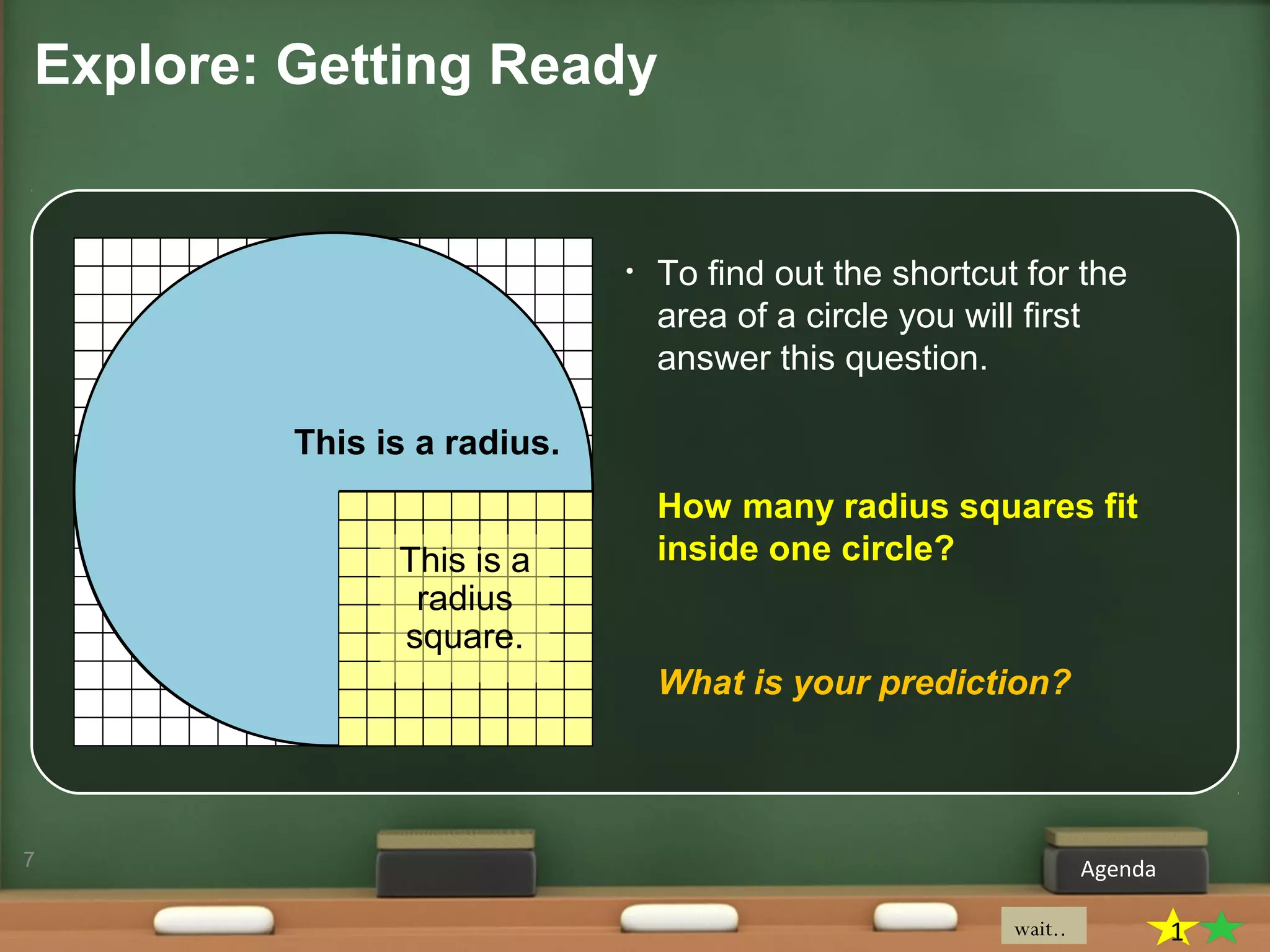 Explore: Getting Ready

This is a radius.

This is a radius square.

• To find out the shortcut for the area of a circle you will first answer this question.

How many radius squares fit inside one circle?

What is your prediction?

7

Agenda

wait..

1